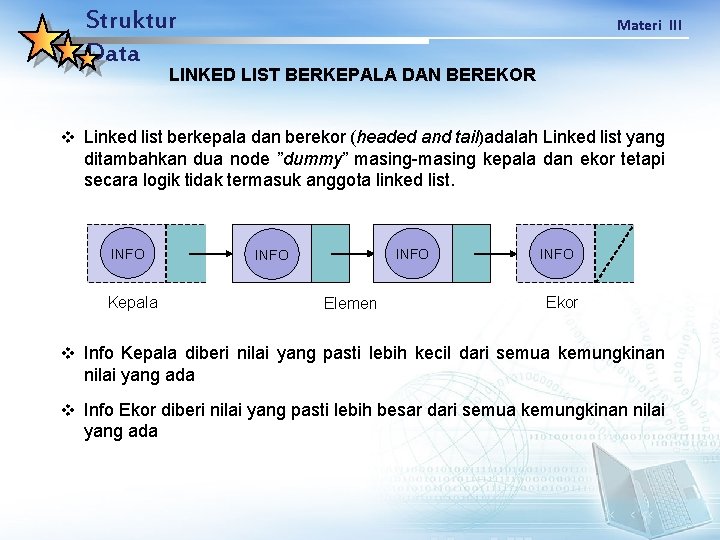 Struktur Data

Materi III

LINKED LIST BERKEPALA DAN BEREKOR

❖ Linked list berkepala dan berekor (headed and tail)adalah Linked list yang ditambahkan dua node "dummy" masing-masing kepala dan ekor tetapi secara logik tidak termasuk anggota linked list.

INFO

INFO

INFO

INFO

Kepala

Elemen

Ekor

❖ Info Kepala diberi nilai yang pasti lebih kecil dari semua kemungkinan nilai yang ada

❖ Info Ekor diberi nilai yang pasti lebih besar dari semua kemungkinan nilai yang ada